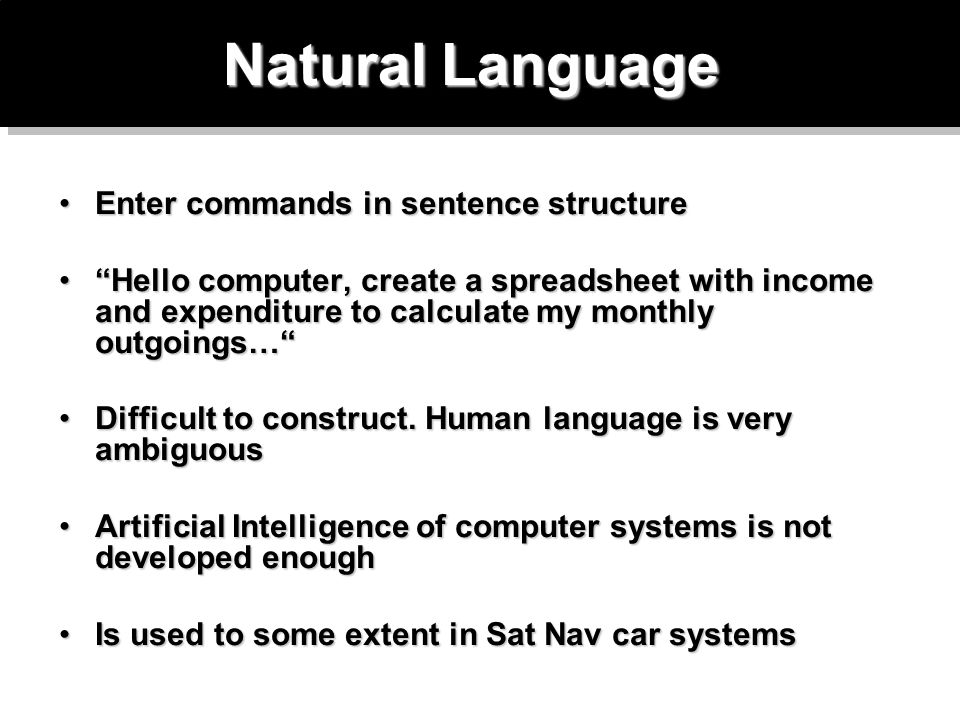 Natural Language

• Enter commands in sentence structure

• “Hello computer, create a spreadsheet with income and expenditure to calculate my monthly outgoings…“

• Difficult to construct. Human language is very ambiguous

• Artificial Intelligence of computer systems is not developed enough

• Is used to some extent in Sat Nav car systems